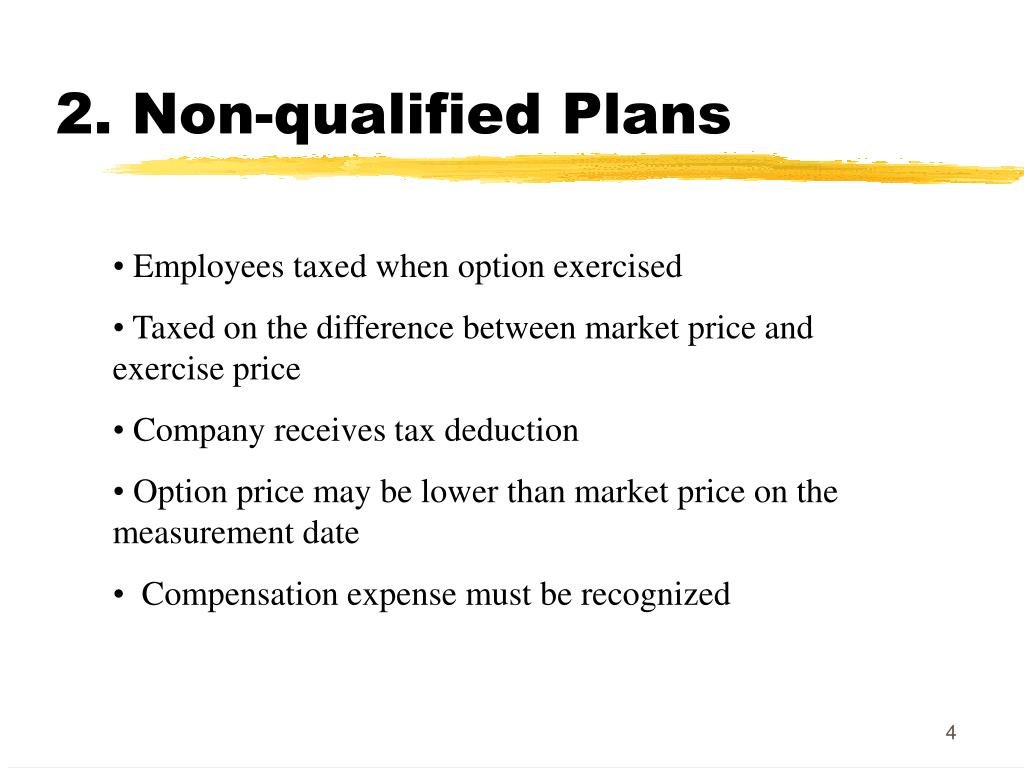 2. Non-qualified Plans

• Employees taxed when option exercised

• Taxed on the difference between market price and exercise price

• Company receives tax deduction

• Option price may be lower than market price on the measurement date

• Compensation expense must be recognized

4